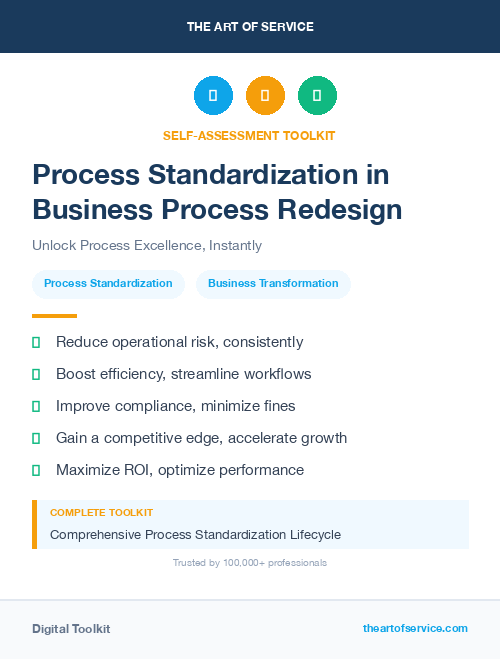 THE ART OF SERVICE

SELF-ASSESSMENT TOOLKIT

Process Standardization in Business Process Redesign

Unlock Process Excellence, Instantly

Process Standardization

Business Transformation

Reduce operational risk, consistently

Boost efficiency, streamline workflows

Improve compliance, minimize fines

Gain a competitive edge, accelerate growth

Maximize ROI, optimize performance

COMPLETE TOOLKIT

Comprehensive Process Standardization Lifecycle

Trusted by 100,000+ professionals

Digital Toolkit

theartofservice.com